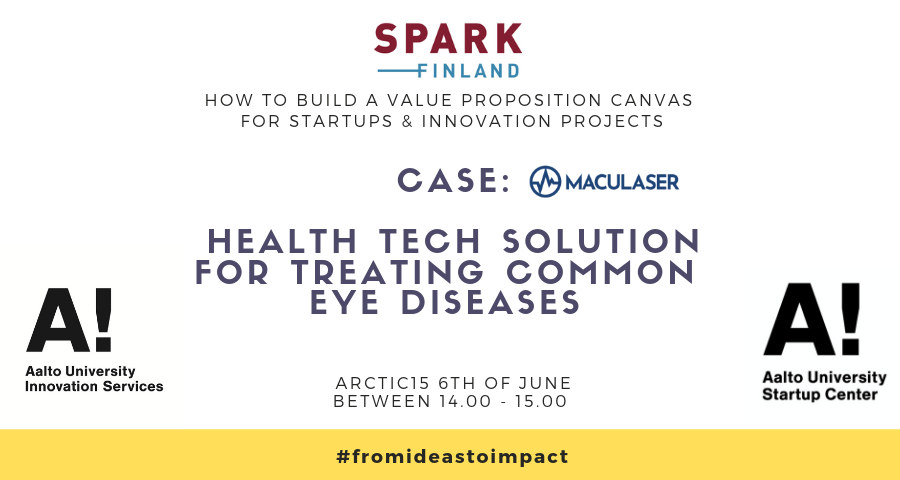 SPARK
FINLAND

HOW TO BUILD A VALUE PROPOSITION CANVAS FOR STARTUPS & INNOVATION PROJECTS

CASE: MACULASER

HEALTH TECH SOLUTION FOR TREATING COMMON EYE DISEASES

A!
Aalto University
Innovation Services

ARCTIC15 6TH OF JUNE
BETWEEN 14.00 - 15.00

A!
Aalto University
Startup Center

#fromideastoimpact